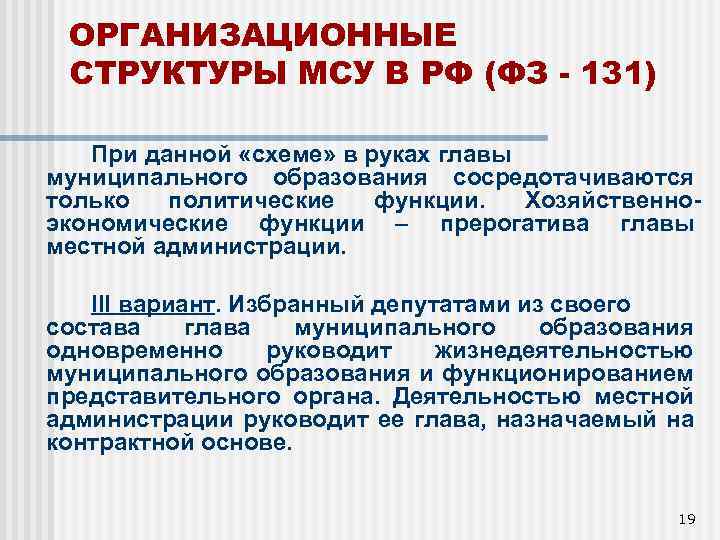 ОРГАНИЗАЦИОННЫЕ СТРУКТУРЫ МСУ В РФ (ФЗ - 131)

При данной «схеме» в руках главы муниципального образования сосредотачиваются только политические функции. Хозяйственно-экономические функции – прерогатива главы местной администрации.

III вариант. Избранный депутатами из своего состава глава муниципального образования одновременно руководит жизнедеятельностью муниципального образования и функционированием представительного органа. Деятельностью местной администрации руководит ее глава, назначаемый на контрактной основе.

19